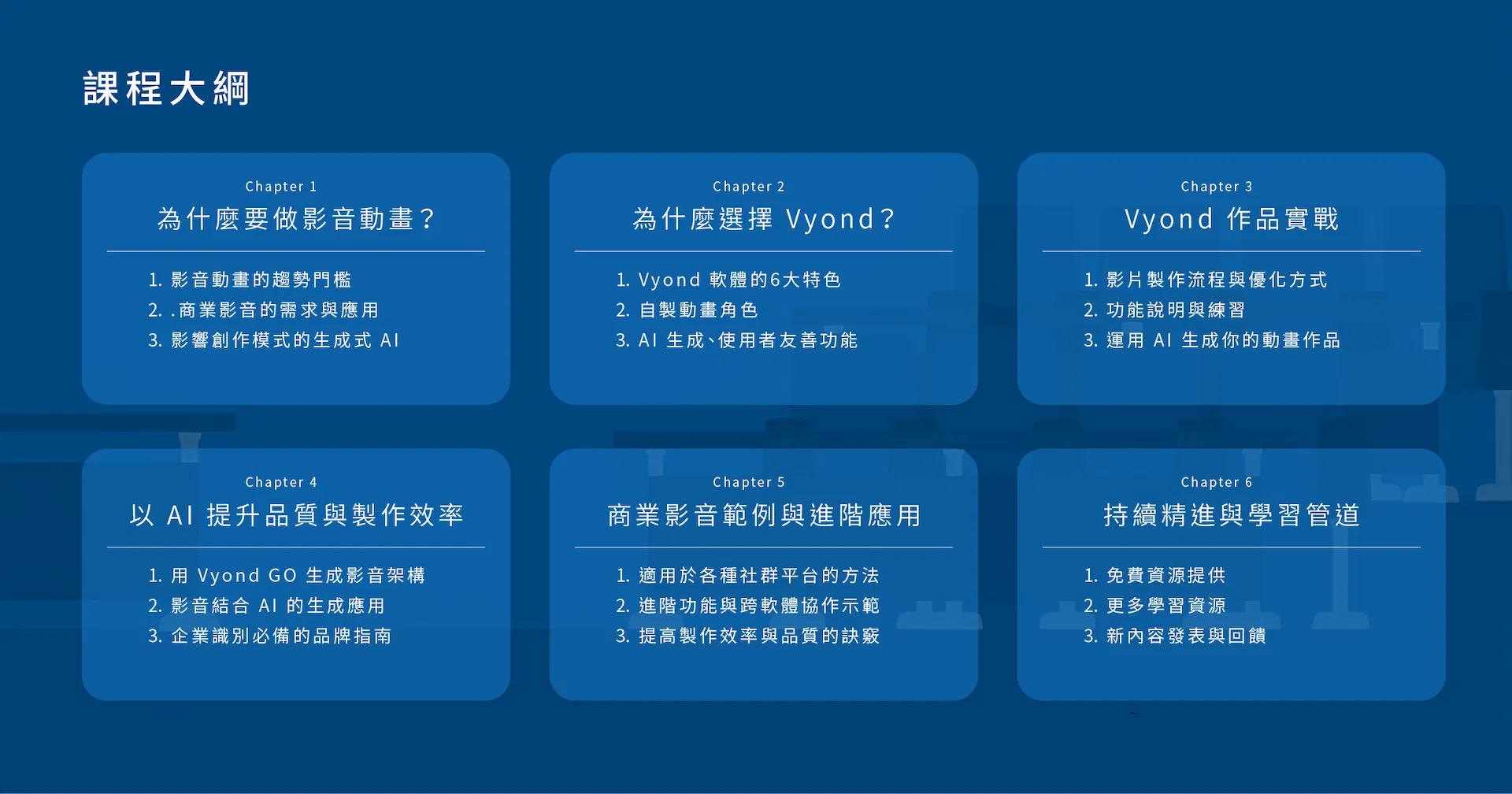 課程大綱

Chapter 1
為什麼要做影音動畫？

1. 影音動畫的趨勢門檻
2. .商業影音的需求與應用
3. 影響創作模式的生成式 AI

Chapter 2
為什麼選擇 Vyond？

1. Vyond 軟體的6大特色
2. 自製動畫角色
3. AI 生成、使用者友善功能

Chapter 3
Vyond 作品實戰

1. 影片製作流程與優化方式
2. 功能說明與練習
3. 運用 AI 生成你的動畫作品

Chapter 4
以 AI 提升品質與製作效率

1. 用 Vyond GO 生成影音架構
2. 影音結合 AI 的生成應用
3. 企業識別必備的品牌指南

Chapter 5
商業影音範例與進階應用

1. 適用於各種社群平台的方法
2. 進階功能與跨軟體協作示範
3. 提高製作效率與品質的訣竅

Chapter 6
持續精進與學習管道

1. 免費資源提供
2. 更多學習資源
3. 新內容發表與回饋